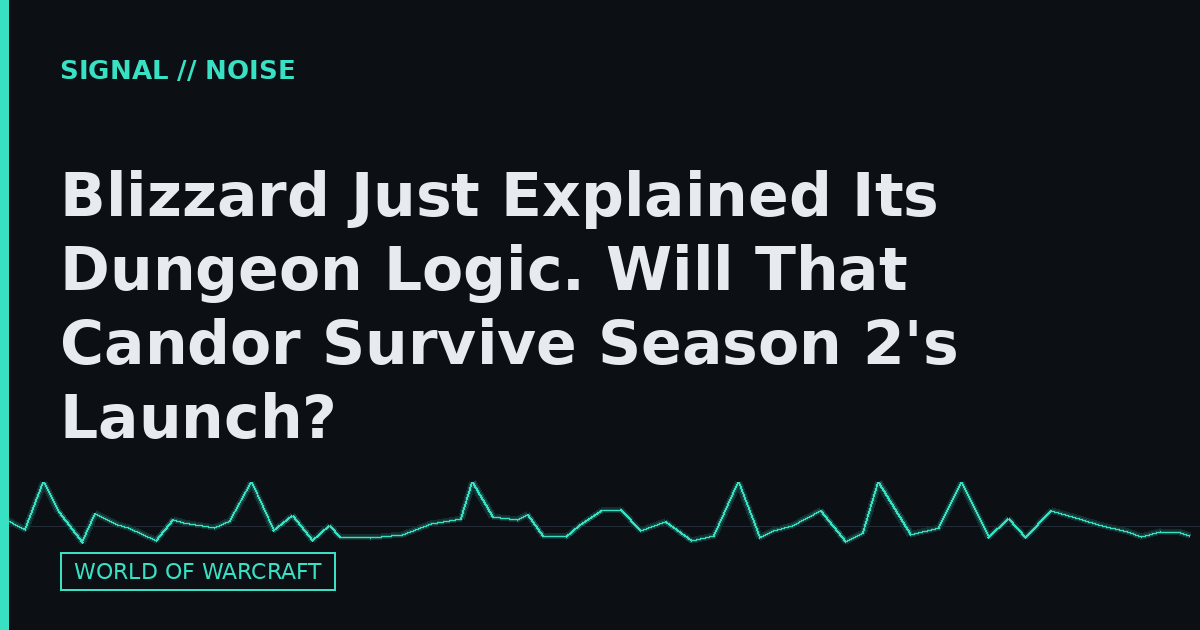 SIGNAL // NOISE

Blizzard Just Explained Its Dungeon Logic. Will That Candor Survive Season 2's Launch?

WORLD OF WARCRAFT